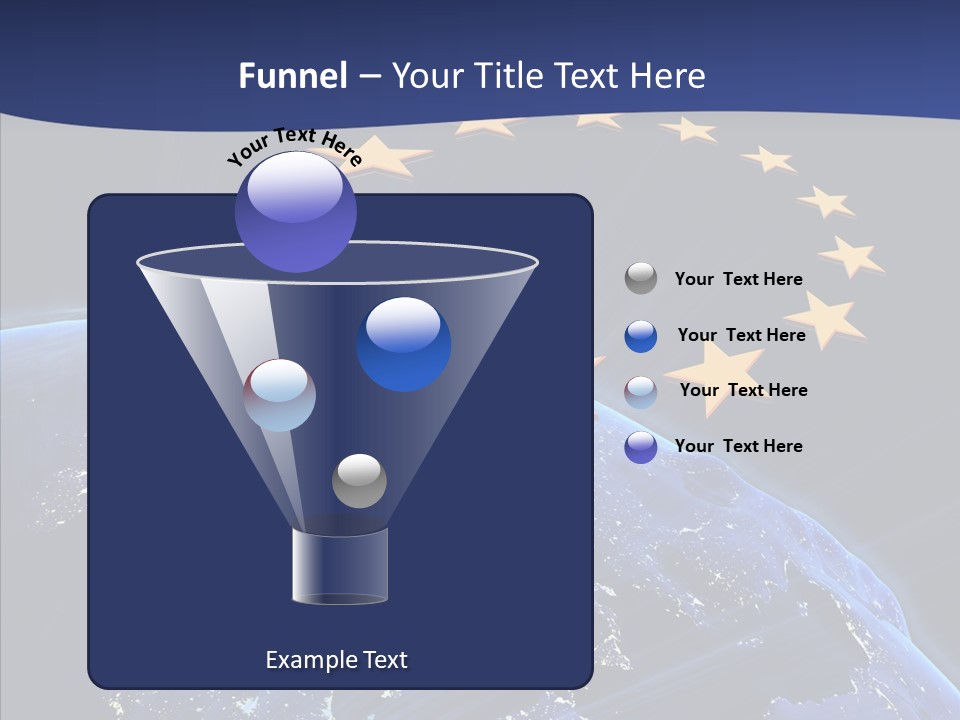 Funnel – Your Title Text Here

Your Text Here

Your Text Here

Your Text Here

Your Text Here

Your Text Here

Example Text